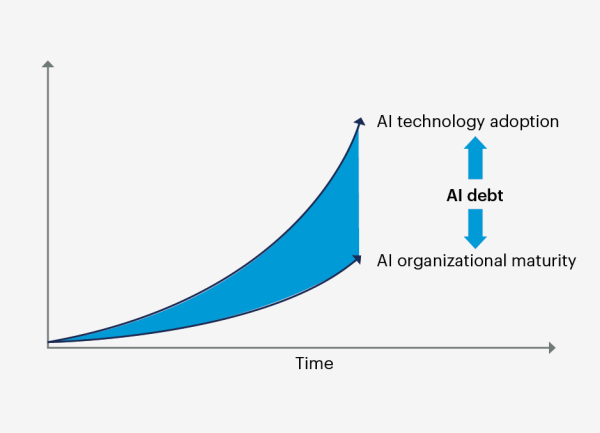 AI technology adoption

AI debt

AI organizational maturity

Time